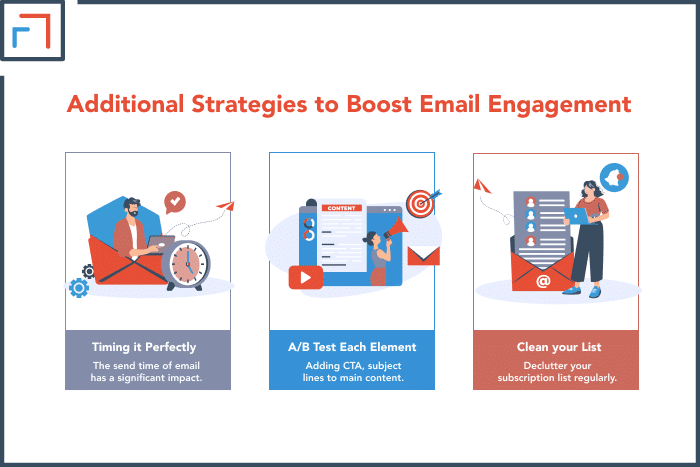 Additional Strategies to Boost Email Engagement

CONTENT

Timing it Perfectly
The send time of email has a significant impact.

A/B Test Each Element
Adding CTA, subject lines to main content.

Clean your List
Declutter your subscription list regularly.